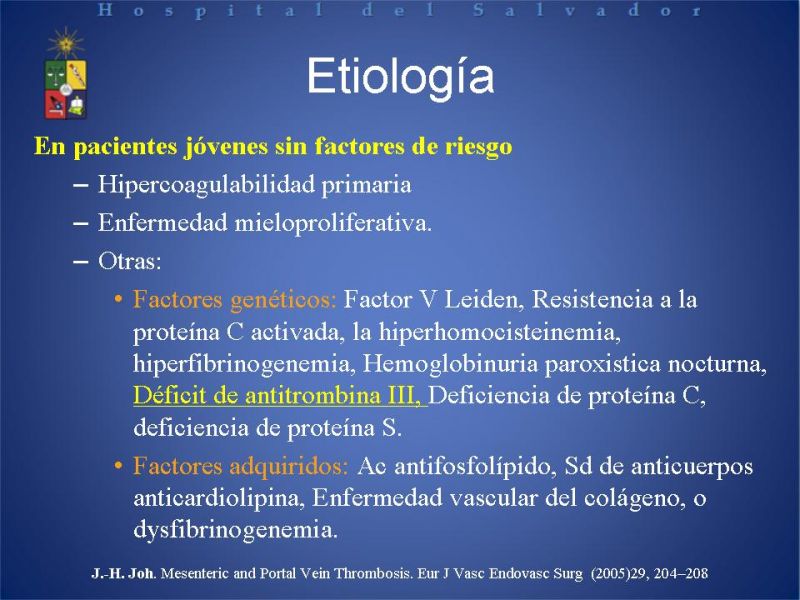 Hospital del Salvador

Etiología

En pacientes jóvenes sin factores de riesgo

– Hipercoagulabilidad primaria

– Enfermedad mieloproliferativa.

– Otras:

• Factores genéticos: Factor V Leiden, Resistencia a la proteína C activada, la hiperhomocisteinemia, hiperfibrinogenemia, Hemoglobinuria paroxistica nocturna, Déficit de antitrombina III, Deficiencia de proteína C, deficiencia de proteína S.

• Factores adquiridos: Ac antifosfolípido, Sd de anticuerpos anticardiolipina, Enfermedad vascular del colágeno, o dysfibrinogenemia.

J.-H. Joh. Mesenteric and Portal Vein Thrombosis. Eur J Vasc Endovasc Surg (2005)29, 204–208